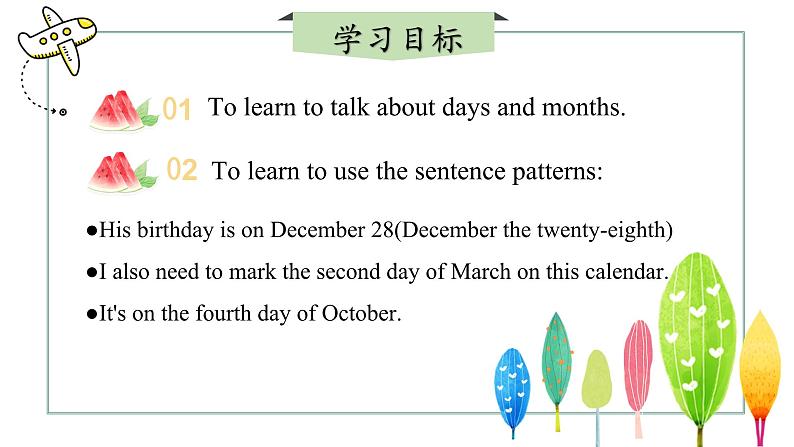 学习目标

01 To learn to talk about days and months.

02 To learn to use the sentence patterns:

●His birthday is on December 28(December the twenty-eighth)

●I also need to mark the second day of March on this calendar.

●It's on the fourth day of October.